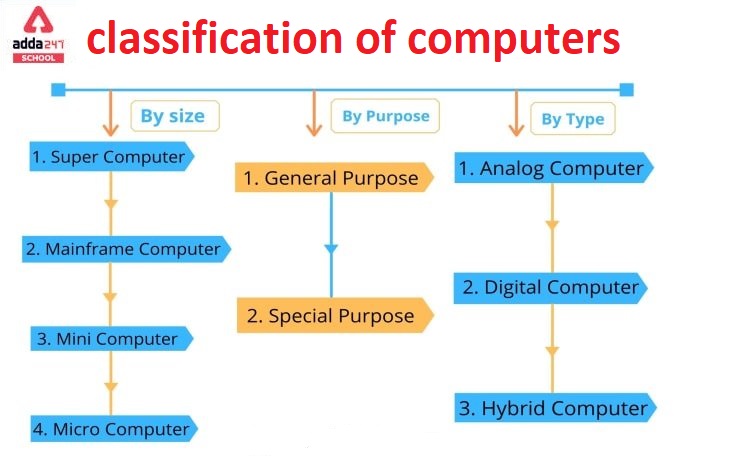 adda247
SCHOOL

classification of computers

By size

1. Super Computer

2. Mainframe Computer

3. Mini Computer

4. Micro Computer

By Purpose

1. General Purpose

2. Special Purpose

By Type

1. Analog Computer

2. Digital Computer

3. Hybrid Computer